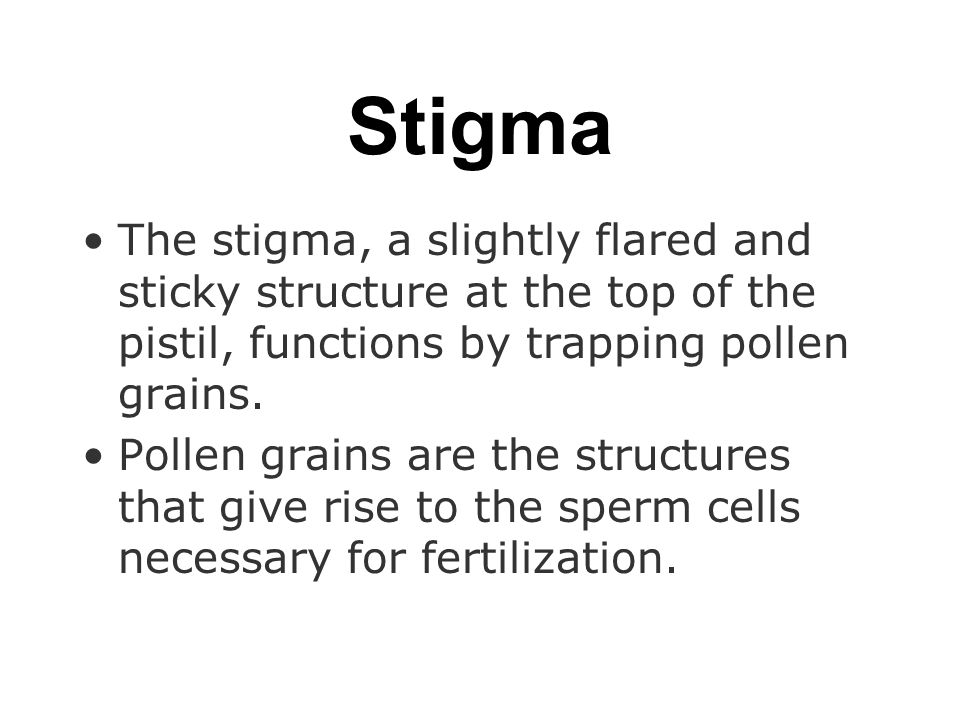 Stigma

• The stigma, a slightly flared and sticky structure at the top of the pistil, functions by trapping pollen grains.
• Pollen grains are the structures that give rise to the sperm cells necessary for fertilization.